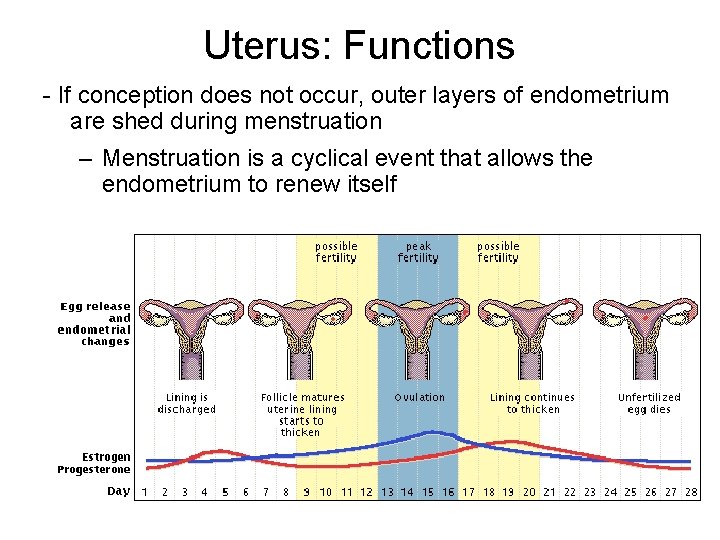 Uterus: Functions

- If conception does not occur, outer layers of endometrium are shed during menstruation

– Menstruation is a cyclical event that allows the endometrium to renew itself

possible fertility

peak fertility

possible fertility

Egg release and endometrial changes

Lining is discharged

Follicle matures uterine lining starts to thicken

Ovulation

Lining continues to thicken

Unfertilized egg dies

Estrogen
Progesterone

Day 1 2 3 4 5 6 7 8 9 10 11 12 13 14 15 16 17 18 19 20 21 22 23 24 25 26 27 28